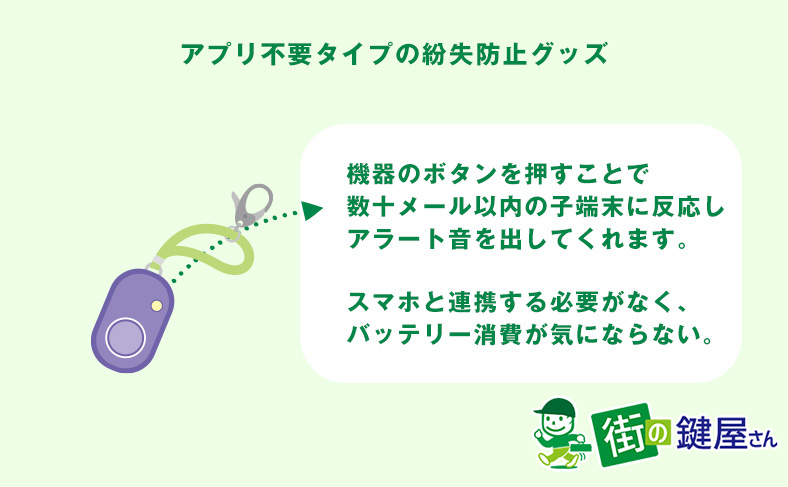 アプリ不要タイプの紛失防止グッズ

機器のボタンを押すことで
数十メール以内の子端末に反応し
アラート音を出してくれます。

スマホと連携する必要がなく、
バッテリー消費が気にならない。

街の鍵屋さん